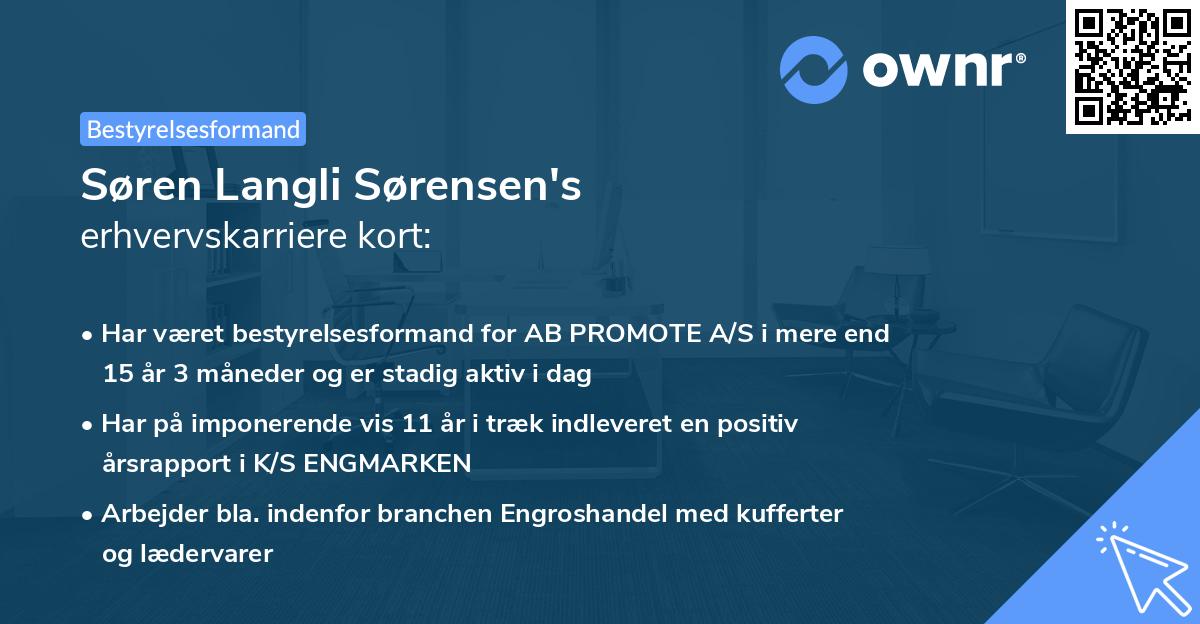 ownr®

Bestyrelsesformand

Søren Langli Sørensen's
erhvervskarriere kort:

• Har været bestyrelsesformand for AB PROMOTE A/S i mere end 15 år 3 måneder og er stadig aktiv i dag

• Har på imponerende vis 11 år i træk indleveret en positiv årsrapport i K/S ENGMARKEN

• Arbejder bla. indenfor branchen Engroshandel med kufferter og lædervarer